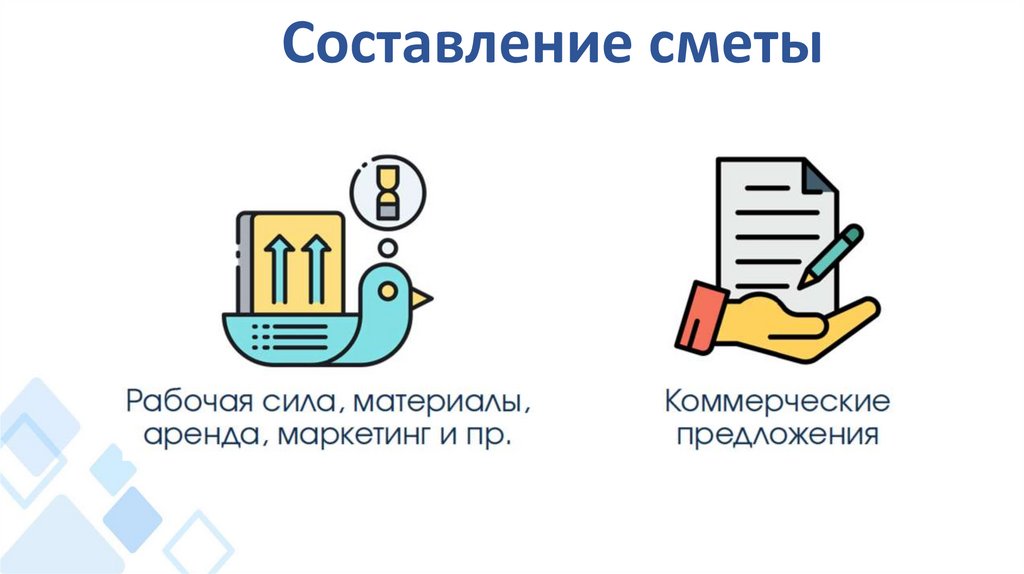 Составление сметы

Рабочая сила, материалы, аренда, маркетинг и пр.

Коммерческие предложения